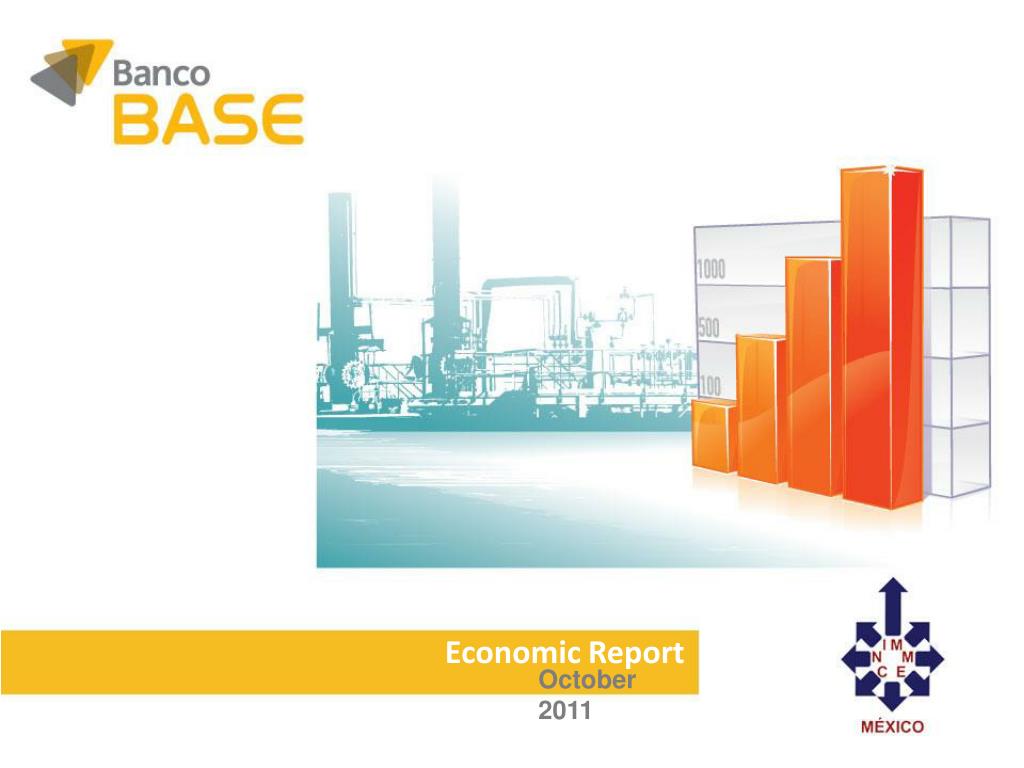 Banco
BASE

1000
500
100

Economic Report
October
2011

I M
N M
C E
MÉXICO